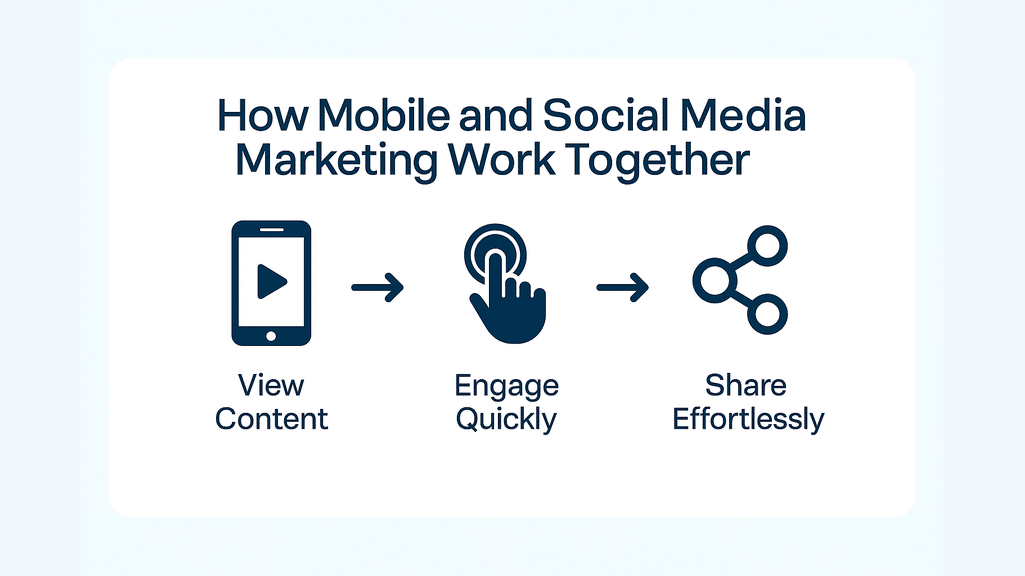 How Mobile and Social Media Marketing Work Together

View Content

Engage Quickly

Share Effortlessly